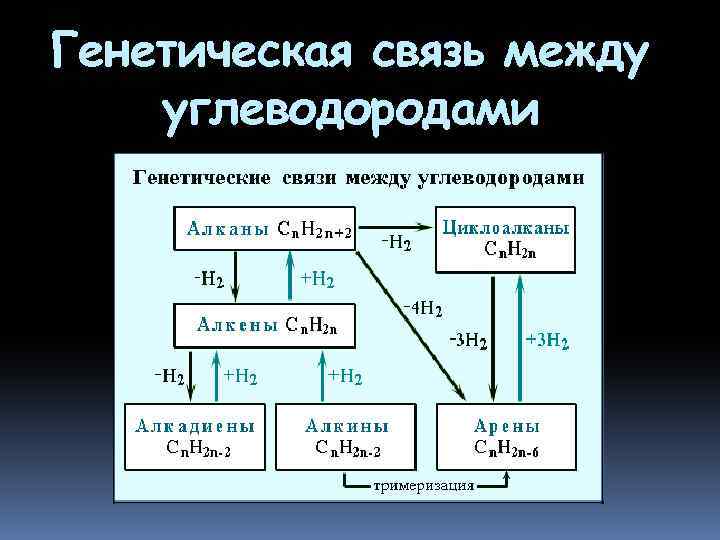 Генетическая связь между углеводородами

Генетические связи между углеводородами

Алканы $C_nH_{2n+2}$

$-H_2$

Циклоалканы $C_nH_{2n}$

$-H_2$

$+H_2$

$-4H_2$

Алкены $C_nH_{2n}$

$-3H_2$

$+3H_2$

$-H_2$

$+H_2$

$+H_2$

Алкадиены $C_nH_{2n-2}$

Алкины $C_nH_{2n-2}$

Арены $C_nH_{2n-6}$

тримеризация